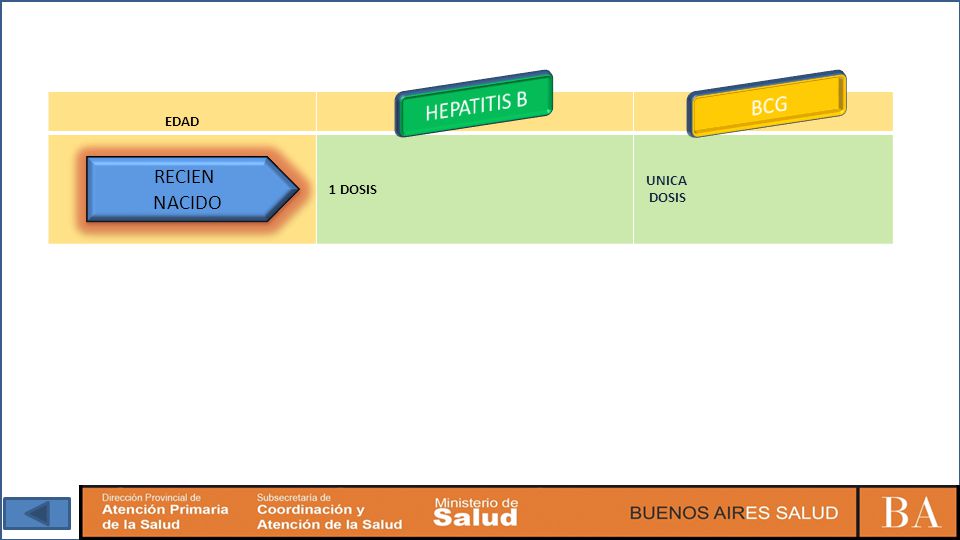 | EDAD | HEPATITIS B | BCG |
|---|---|---|
| RECIEN NACIDO | 1 DOSIS | UNICA DOSIS |

Dirección Provincial de Atención Primaria de la Salud

Subsecretaría de Coordinación y Atención de la Salud

Ministerio de Salud

BUENOS AIRES SALUD

BA